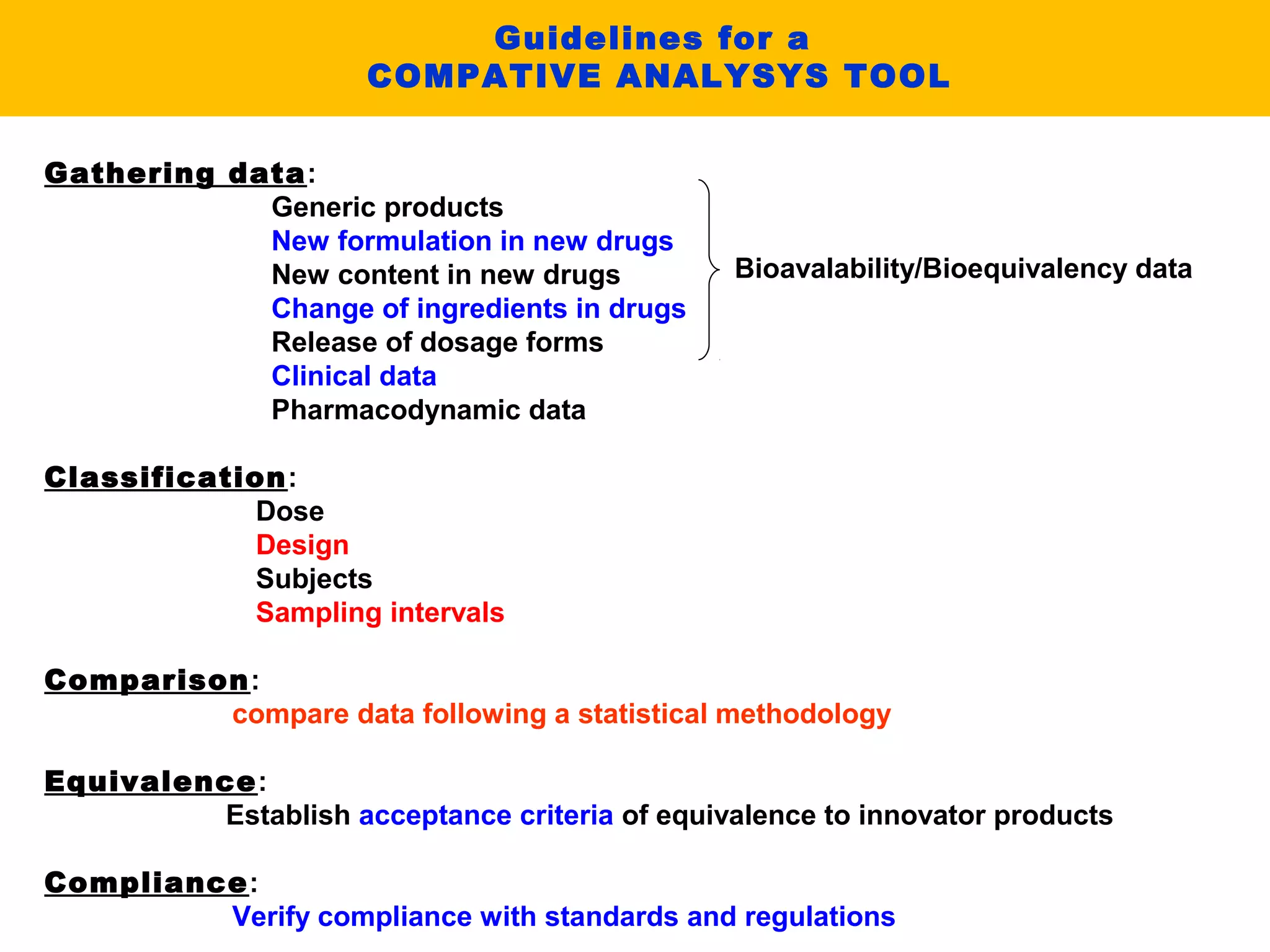 Guidelines for a
COMPATIVE ANALYSYS TOOL

Gathering data:
Generic products
New formulation in new drugs
New content in new drugs
Change of ingredients in drugs
Release of dosage forms
Clinical data
Pharmacodynamic data

Bioavalability/Bioequivalency data

Classification:
Dose
Design
Subjects
Sampling intervals

Comparison:
compare data following a statistical methodology

Equivalence:
Establish acceptance criteria of equivalence to innovator products

Compliance:
Verify compliance with standards and regulations